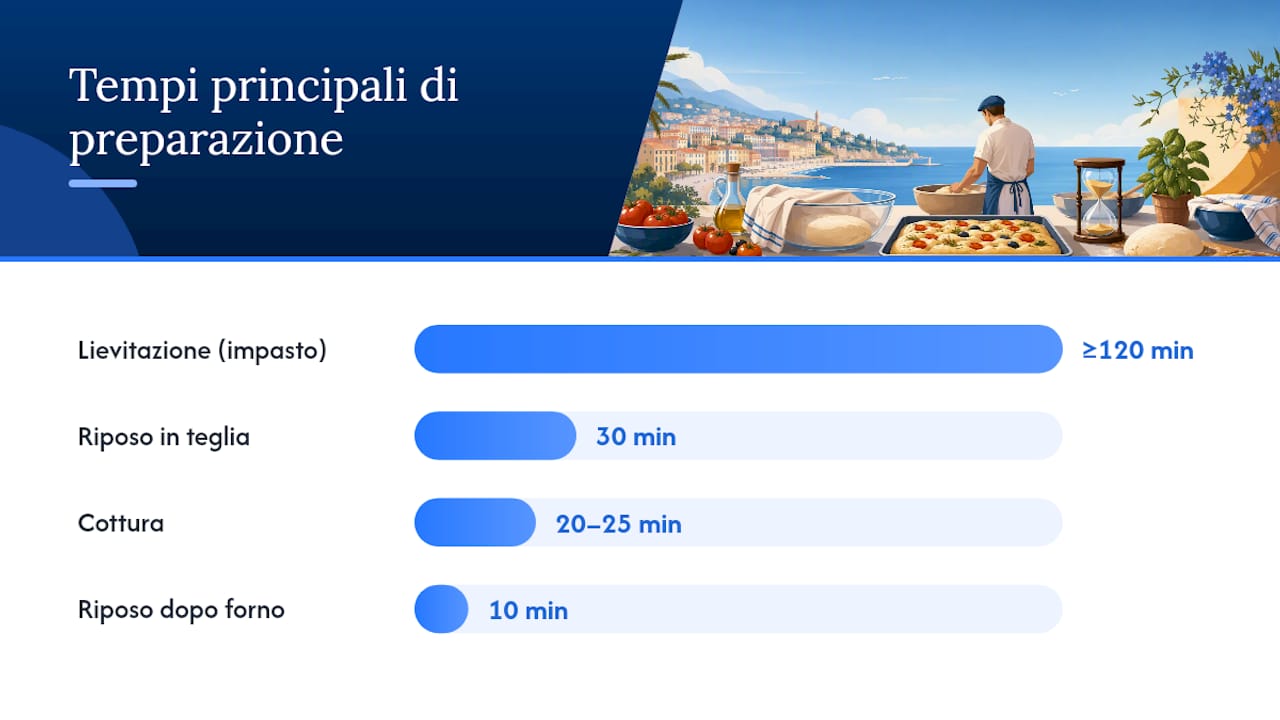 Tempi principali di preparazione

Lievitazione (impasto)
≥120 min

Riposo in teglia
30 min

Cottura
20–25 min

Riposo dopo forno
10 min